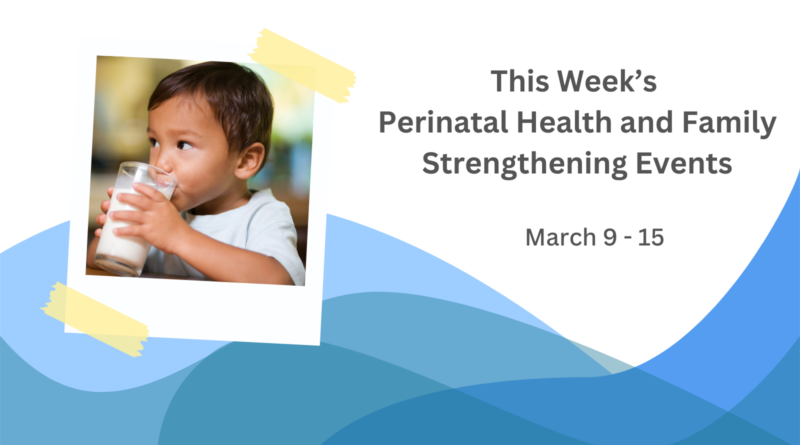 This Week's
Perinatal Health and Family Strengthening Events

March 9 - 15